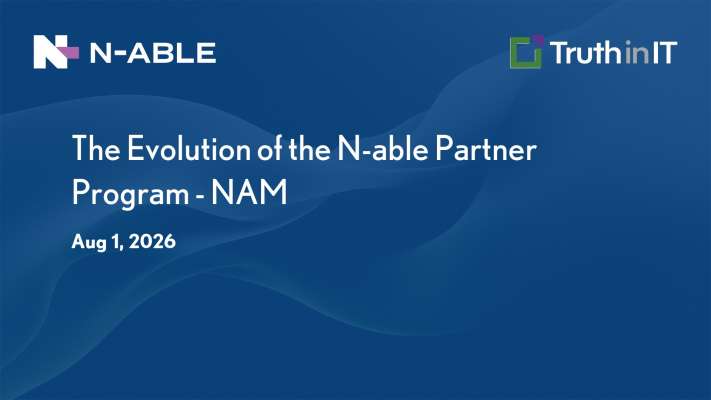 N-ABLE

TruthinIT

The Evolution of the N-able Partner Program - NAM

Aug 1, 2026